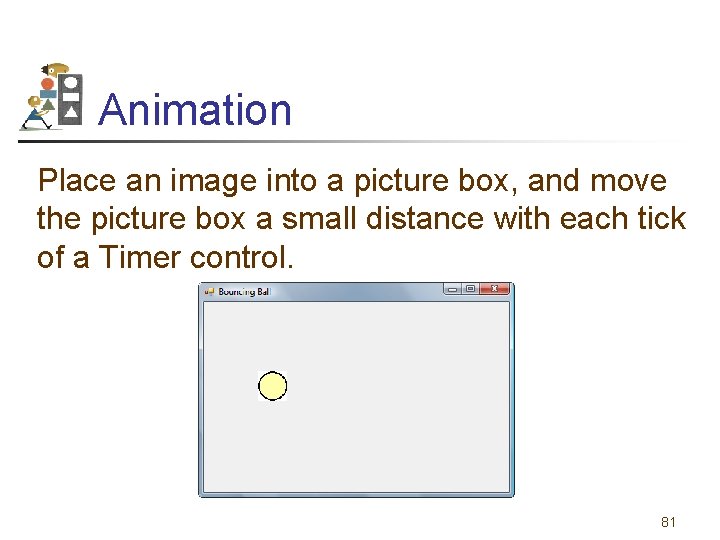 Animation

Place an image into a picture box, and move the picture box a small distance with each tick of a Timer control.

Bouncing Ball

81